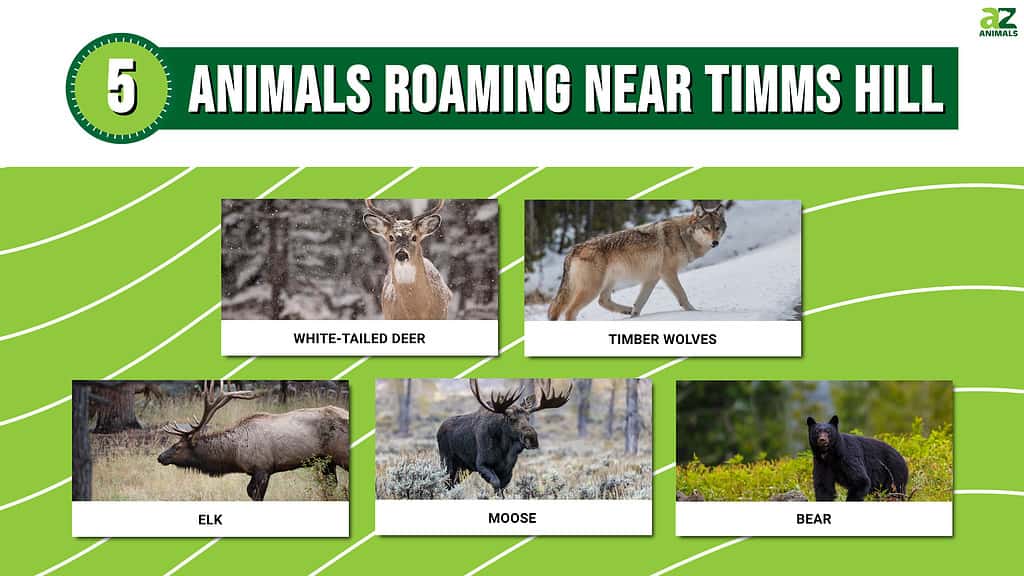 AZ ANIMALS

5 ANIMALS ROAMING NEAR TIMMS HILL

WHITE-TAILED DEER

TIMBER WOLVES

ELK

MOOSE

BEAR